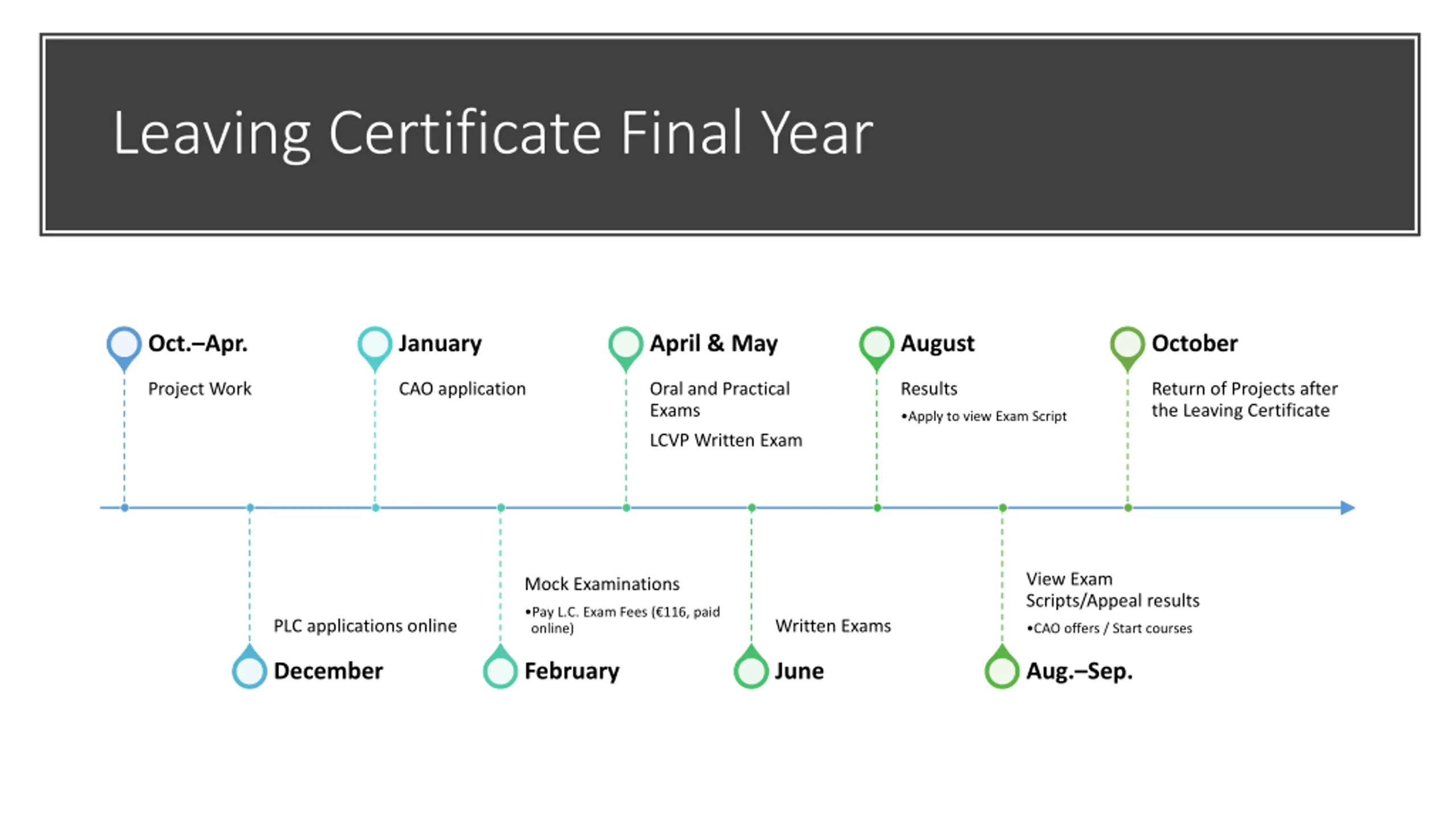 Leaving Certificate Final Year

Oct.–Apr.

Project Work

January

CAO application

April & May

Oral and Practical Exams

LCVP Written Exam

August

Results

•Apply to view Exam Script

October

Return of Projects after the Leaving Certificate

PLC applications online

December

Mock Examinations

•Pay L.C. Exam Fees (€116, paid online)

February

Written Exams

June

View Exam Scripts/Appeal results

•CAO offers / Start courses

Aug.–Sep.